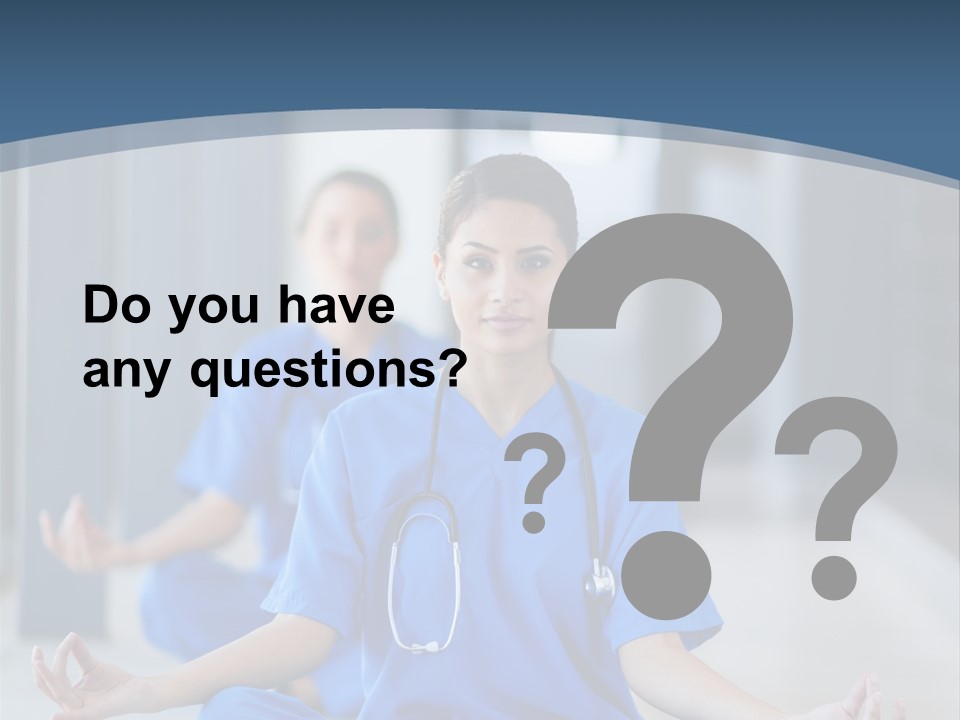 Do you have any questions?

?

?

?